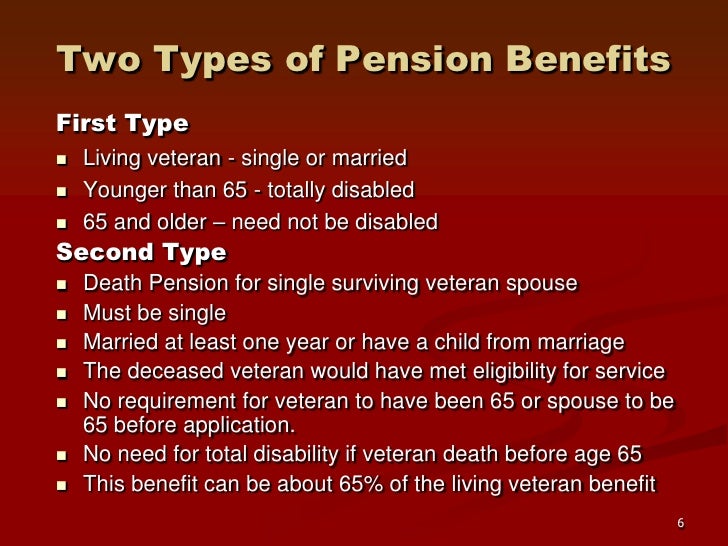 Two Types of Pension Benefits

First Type

- Living veteran - single or married
- Younger than 65 - totally disabled
- 65 and older – need not be disabled

Second Type

- Death Pension for single surviving veteran spouse
- Must be single
- Married at least one year or have a child from marriage
- The deceased veteran would have met eligibility for service
- No requirement for veteran to have been 65 or spouse to be 65 before application.
- No need for total disability if veteran death before age 65
- This benefit can be about 65% of the living veteran benefit

6